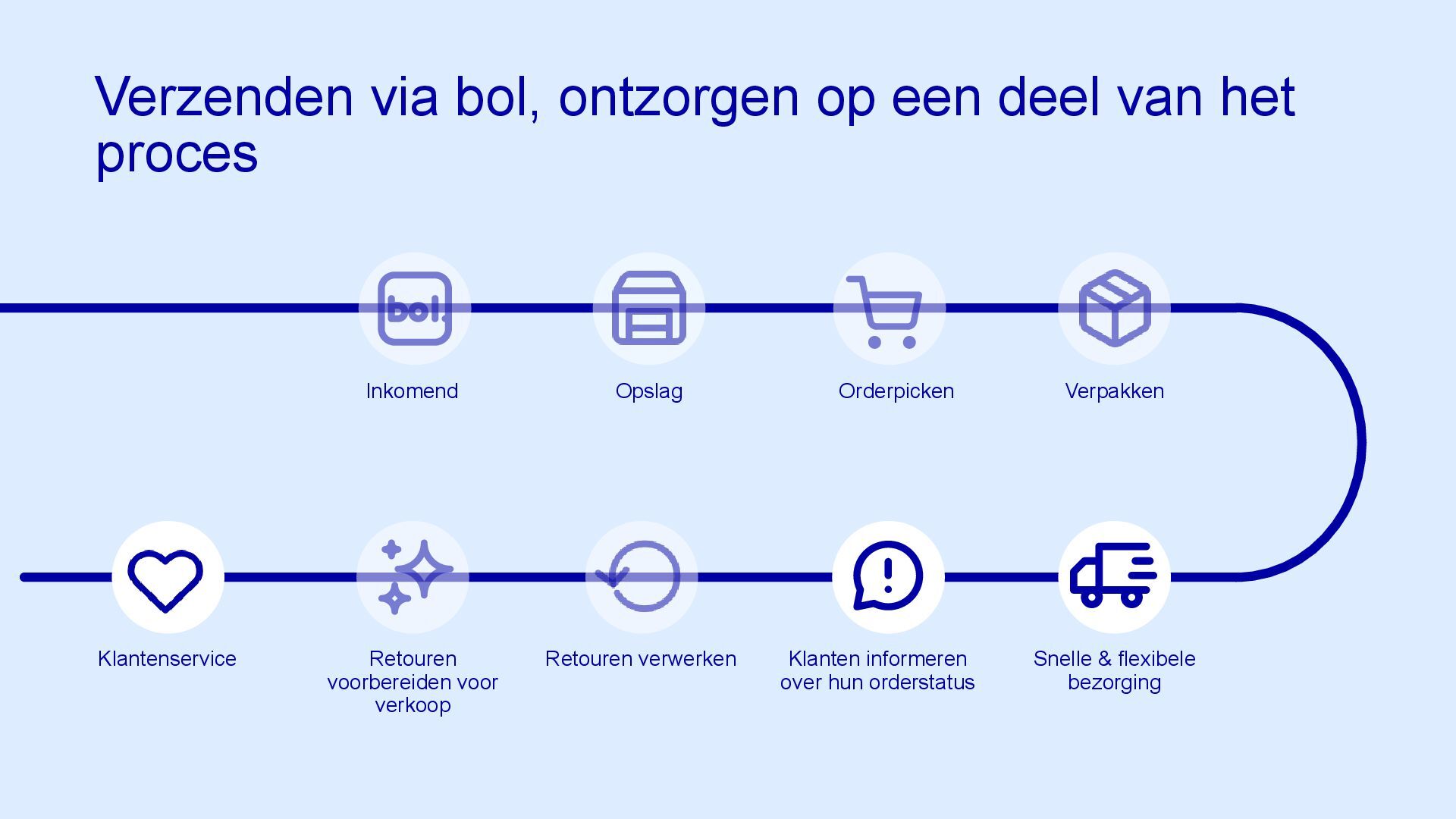 Verzenden via bol, ontzorgen op een deel van het proces

bol.

Inkomend

Opslag

Orderpicken

Verpakken

Klantenservice

Retouren voorbereiden voor verkoop

Retouren verwerken

Klanten informeren over hun orderstatus

Snelle & flexibele bezorging